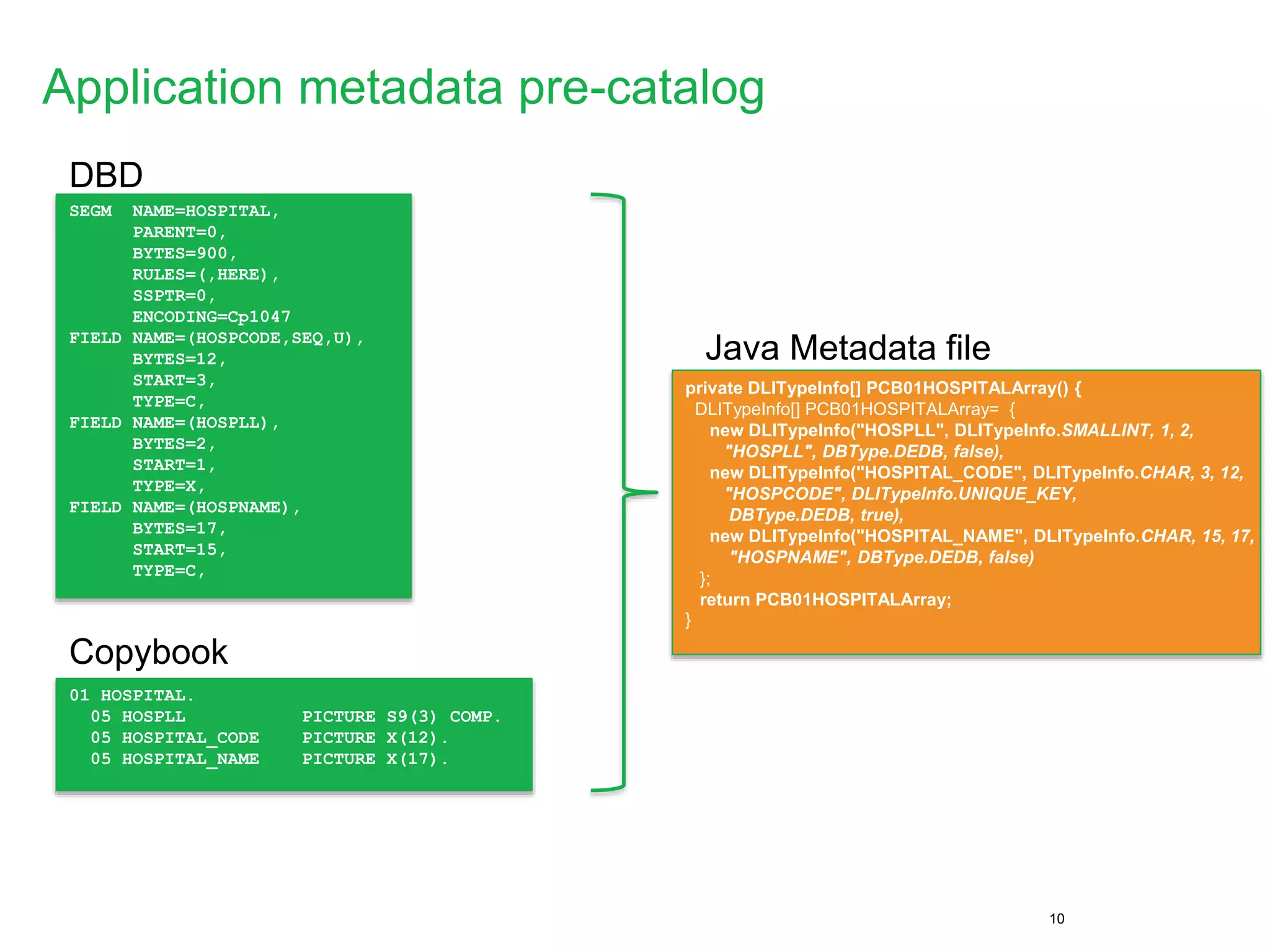 Application metadata pre-catalog

DBD

SEGM NAME=HOSPITAL,
PARENT=0,
BYTES=900,
RULES=(,HERE),
SSPTR=0,
ENCODING=Cp1047
FIELD NAME=(HOSPCODE,SEQ,U),
BYTES=12,
START=3,
TYPE=C,
FIELD NAME=(HOSPLL),
BYTES=2,
START=1,
TYPE=X,
FIELD NAME=(HOSPNAME),
BYTES=17,
START=15,
TYPE=C,

Copybook

01 HOSPITAL.
05 HOSPLL PICTURE S9(3) COMP.
05 HOSPITAL_CODE PICTURE X(12).
05 HOSPITAL_NAME PICTURE X(17).

Java Metadata file

private DLITypeInfo[] PCB01HOSPITALArray() {
DLITypeInfo[] PCB01HOSPITALArray= {
new DLITypeInfo("HOSPLL", DLITypeInfo.SMALLINT, 1, 2,
"HOSPLL", DBType.DEDB, false),
new DLITypeInfo("HOSPITAL_CODE", DLITypeInfo.CHAR, 3, 12,
"HOSPCODE", DLITypeInfo.UNIQUE_KEY,
DBType.DEDB, true),
new DLITypeInfo("HOSPITAL_NAME", DLITypeInfo.CHAR, 15, 17,
"HOSPNAME", DBType.DEDB, false)
};
return PCB01HOSPITALArray;
}

10